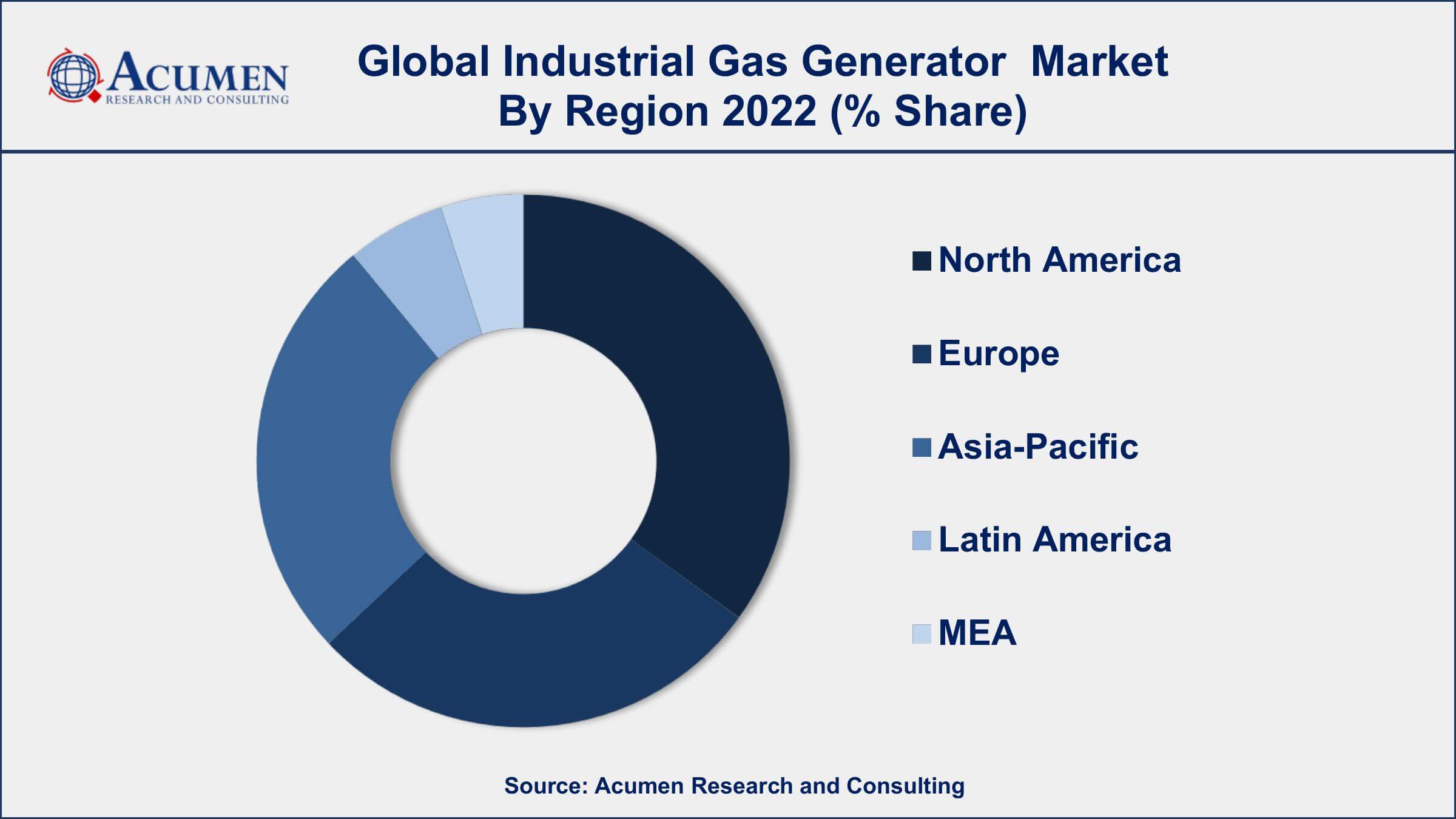 ACUMEN
RESEARCH AND CONSULTING

Global Industrial Gas Generator Market
By Region 2022 (% Share)

North America
Europe
Asia-Pacific
Latin America
MEA

Source: Acumen Research and Consulting